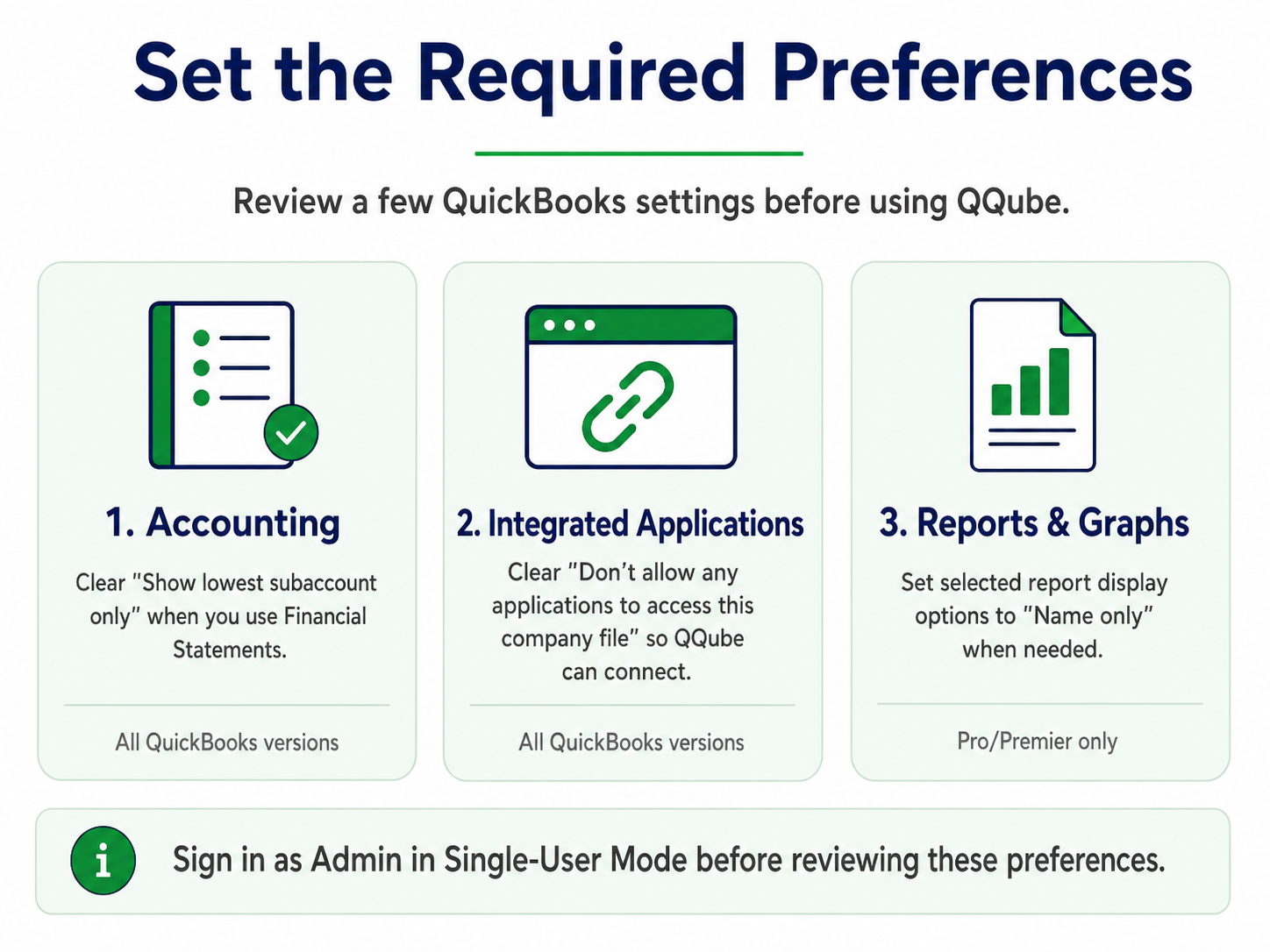 Set the Required Preferences

Review a few QuickBooks settings before using QQube.

1. Accounting

Clear "Show lowest subaccount only" when you use Financial Statements.

All QuickBooks versions

2. Integrated Applications

Clear "Don't allow any applications to access this company file" so QQube can connect.

All QuickBooks versions

3. Reports & Graphs

Set selected report display options to "Name only" when needed.

Pro/Premier only

i

Sign in as Admin in Single-User Mode before reviewing these preferences.